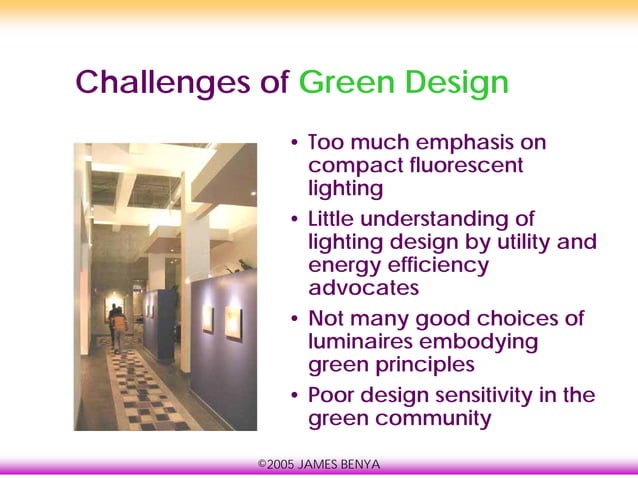 Challenges of Green Design

• Too much emphasis on compact fluorescent lighting
• Little understanding of lighting design by utility and energy efficiency advocates
• Not many good choices of luminaires embodying green principles
• Poor design sensitivity in the green community

©2005 JAMES BENYA